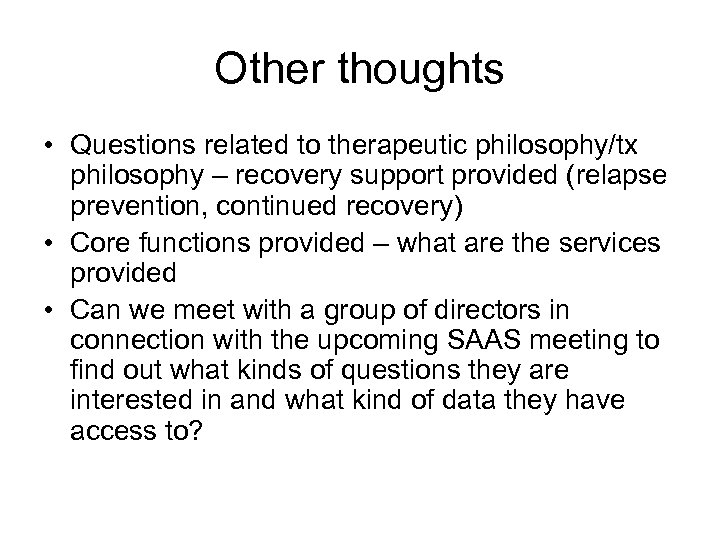 Other thoughts

• Questions related to therapeutic philosophy/tx philosophy – recovery support provided (relapse prevention, continued recovery)
• Core functions provided – what are the services provided
• Can we meet with a group of directors in connection with the upcoming SAAS meeting to find out what kinds of questions they are interested in and what kind of data they have access to?